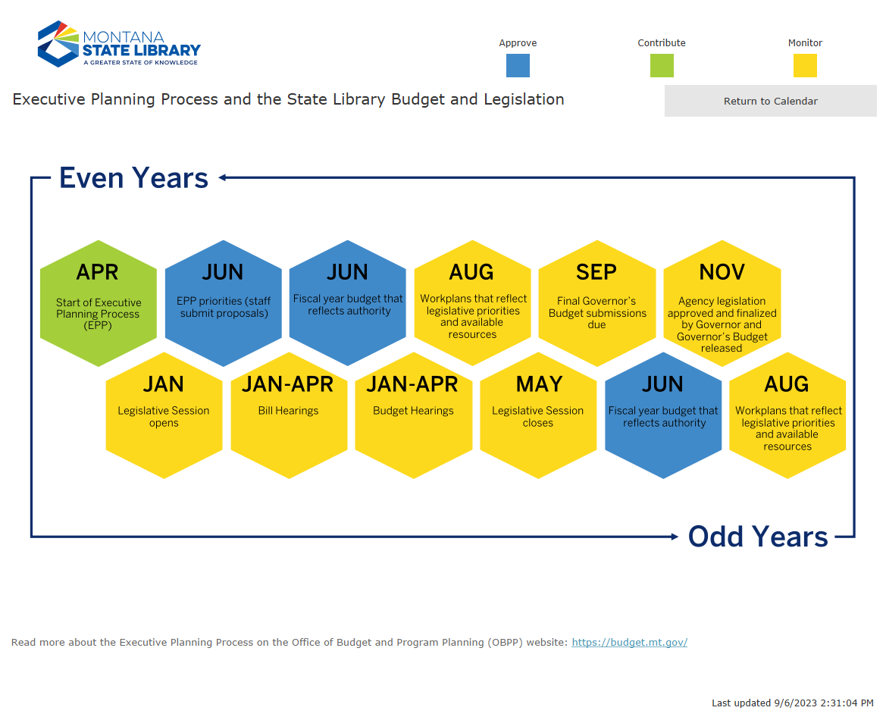 MONTANA
STATE LIBRARY
A GREATER STATE OF KNOWLEDGE

Approve

Contribute

Monitor

Executive Planning Process and the State Library Budget and Legislation

Return to Calendar

Even Years

APR
Start of Executive Planning Process (EPP)

JUN
EPP priorities (staff submit proposals)

JUN
Fiscal year budget that reflects authority

AUG
Workplans that reflect legislative priorities and available resources

SEP
Final Governor's Budget submissions due

NOV
Agency legislation approved and finalized by Governor and Governor's Budget released

JAN
Legislative Session opens

JAN-APR
Bill Hearings

JAN-APR
Budget Hearings

MAY
Legislative Session closes

JUN
Fiscal year budget that reflects authority

AUG
Workplans that reflect legislative priorities and available resources

Odd Years

Read more about the Executive Planning Process on the Office of Budget and Program Planning (OBPP) website: https://budget.mt.gov/

Last updated 9/6/2023 2:31:04 PM